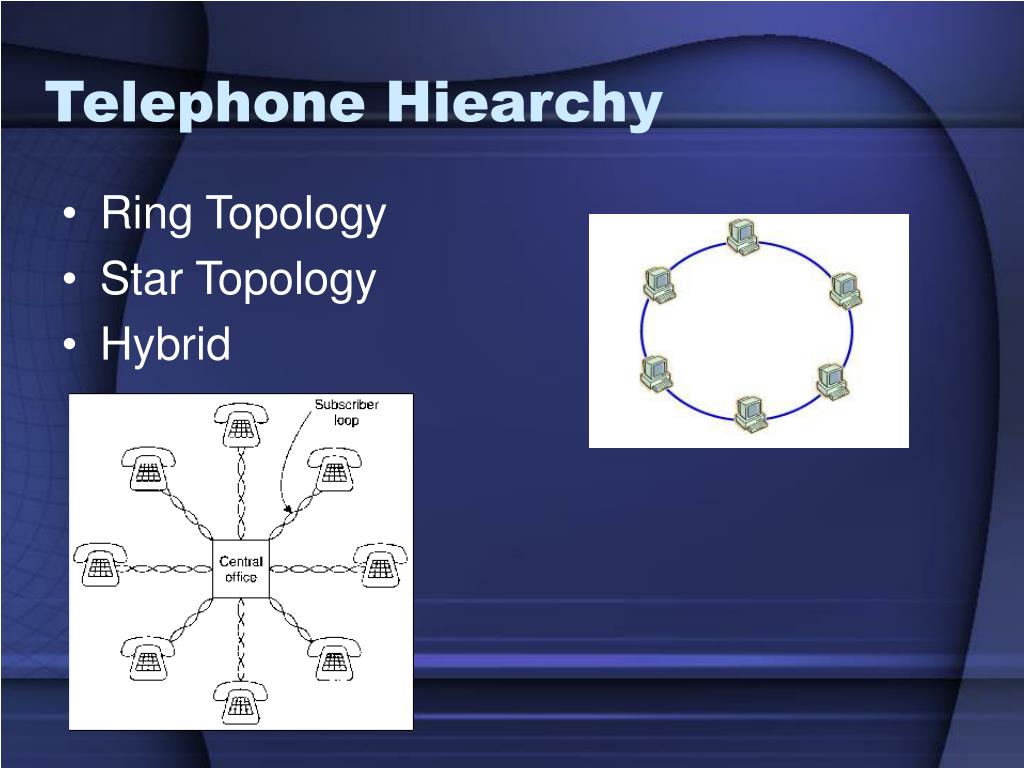 Telephone Hiearchy

• Ring Topology
• Star Topology
• Hybrid

Subscriber loop

Central office